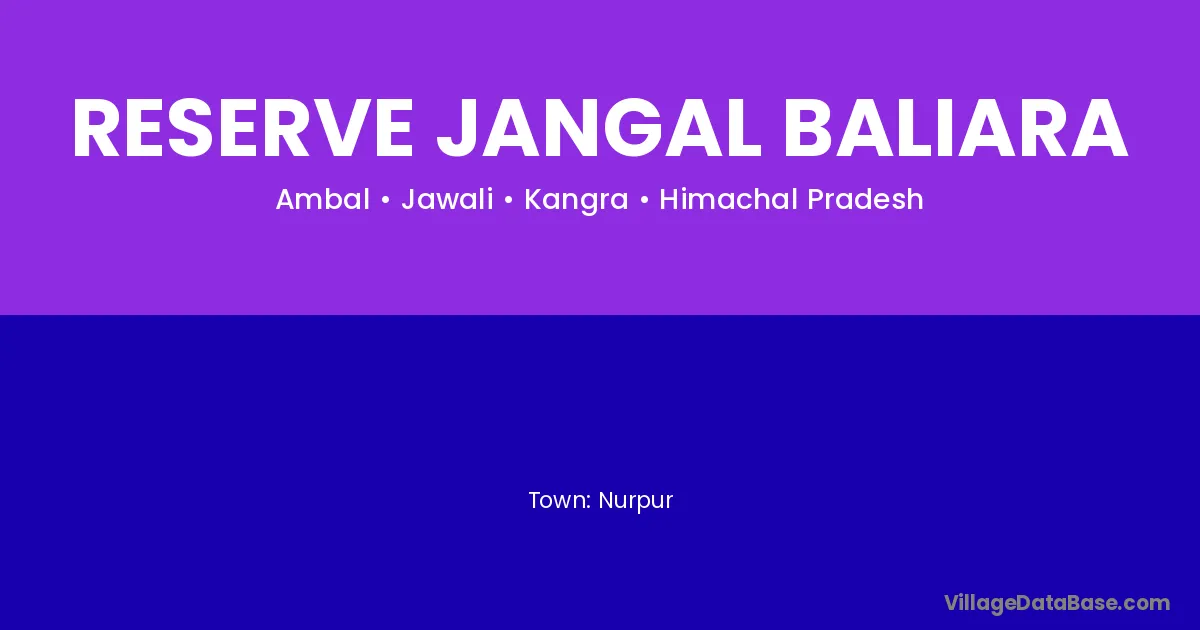 RESERVE JANGAL BALIARA

Ambal • Jawali • Kangra • Himachal Pradesh

Town: Nurpur

VillageDataBase.com